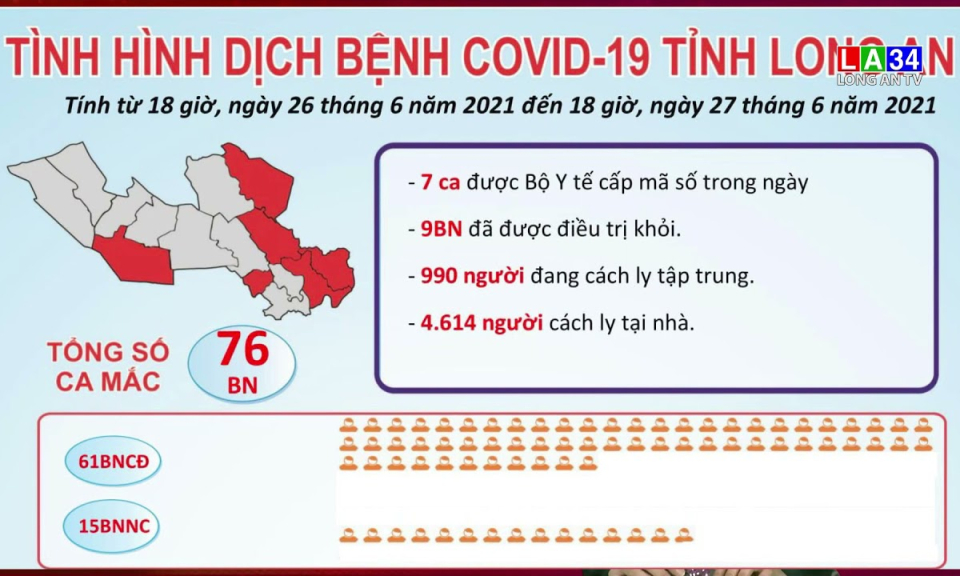 TÌNH HÌNH DỊCH BỆNH COVID-19 TỈNH LONG AN

LA34 LONG AN TV

Tính từ 18 giờ, ngày 26 tháng 6 năm 2021 đến 18 giờ, ngày 27 tháng 6 năm 2021

- 7 ca được Bộ Y tế cấp mã số trong ngày
- 9BN đã được điều trị khỏi.
- 990 người đang cách ly tập trung.
- 4.614 người cách ly tại nhà.

TỔNG SỐ CA MẮC

76 BN

61BNCĐ

15BNNC